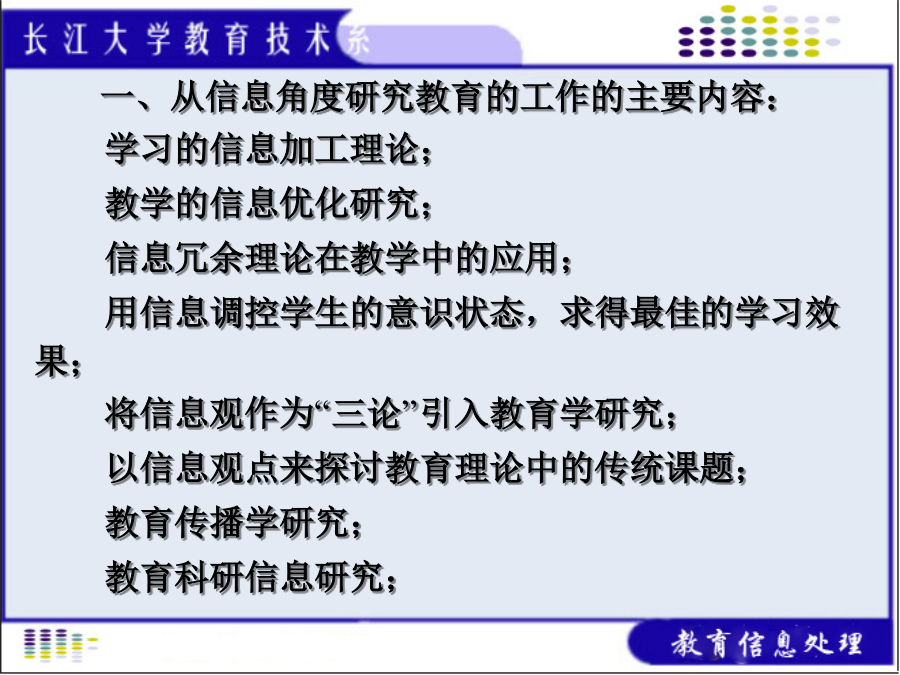 长江大学教育技术系

一、从信息角度研究教育的工作的主要内容：

学习的信息加工理论；

教学的信息优化研究；

信息冗余理论在教学中的应用；

用信息调控学生的意识状态，求得最佳的学习效果；

将信息观作为“三论”引入教育学研究；

以信息观点来探讨教育理论中的传统课题；

教育传播学研究；

教育科研信息研究；

教育信息处理